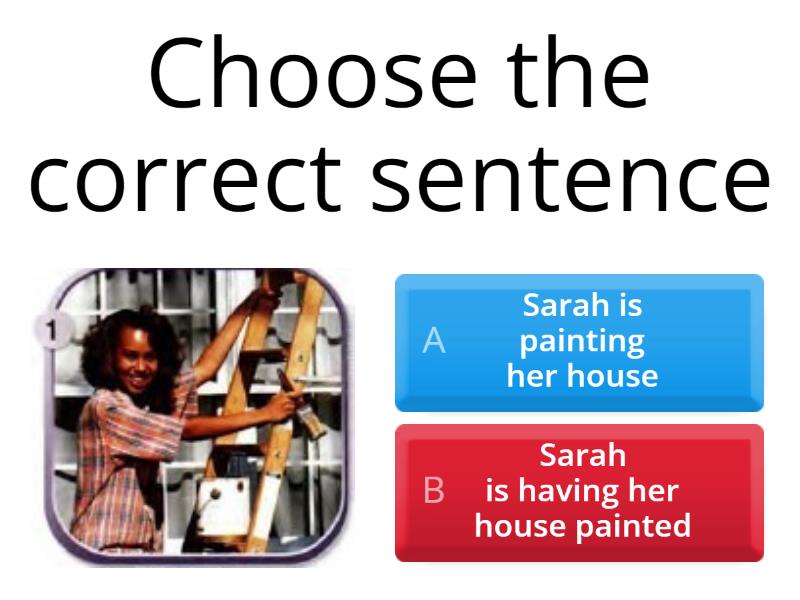 Choose the correct sentence

1

A Sarah is painting her house

B Sarah is having her house painted